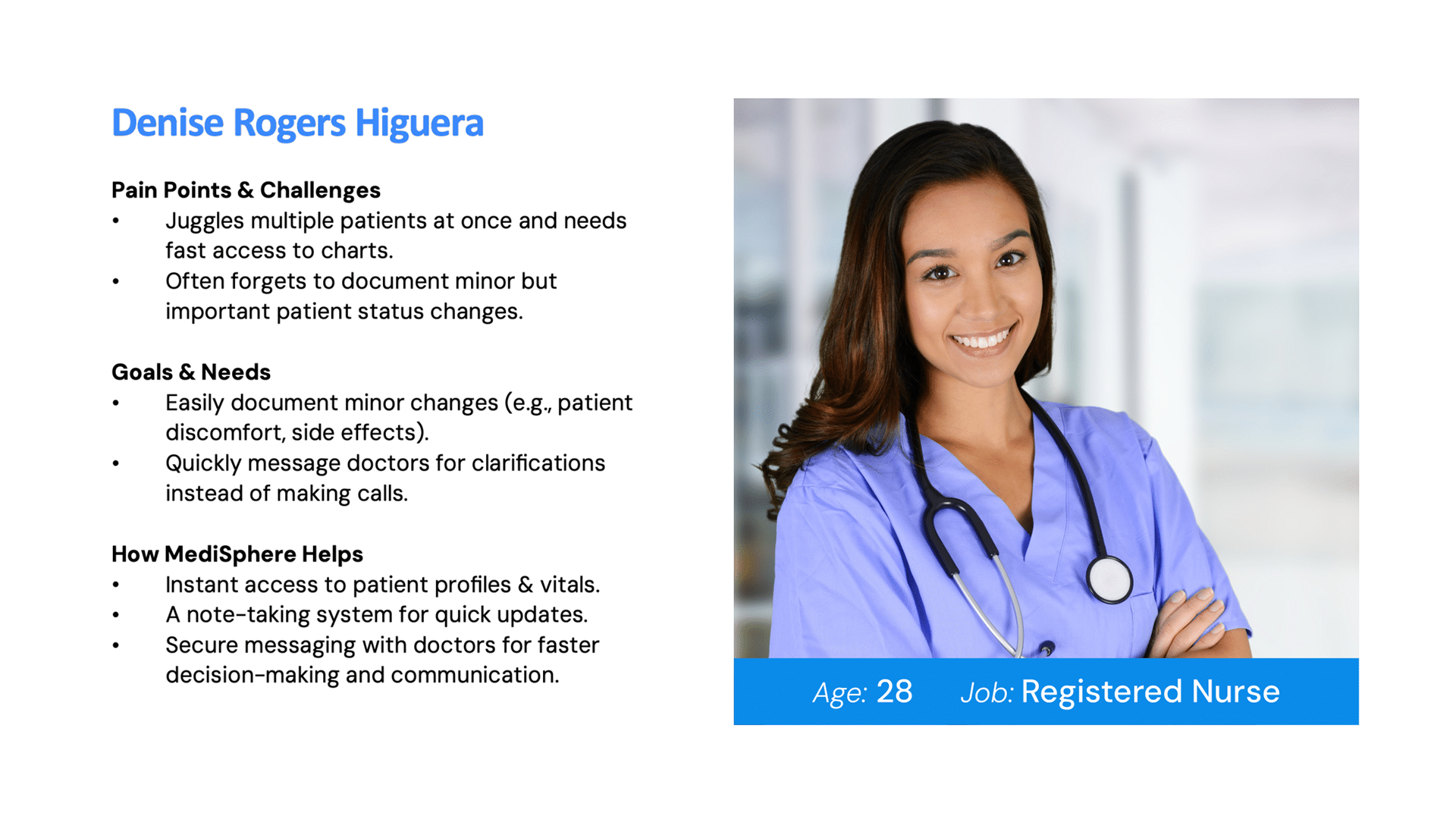 Denise Rogers Higuera

Pain Points & Challenges
• Juggles multiple patients at once and needs fast access to charts.
• Often forgets to document minor but important patient status changes.

Goals & Needs
• Easily document minor changes (e.g., patient discomfort, side effects).
• Quickly message doctors for clarifications instead of making calls.

How MediSphere Helps
• Instant access to patient profiles & vitals.
• A note-taking system for quick updates.
• Secure messaging with doctors for faster decision-making and communication.

Age: 28 Job: Registered Nurse